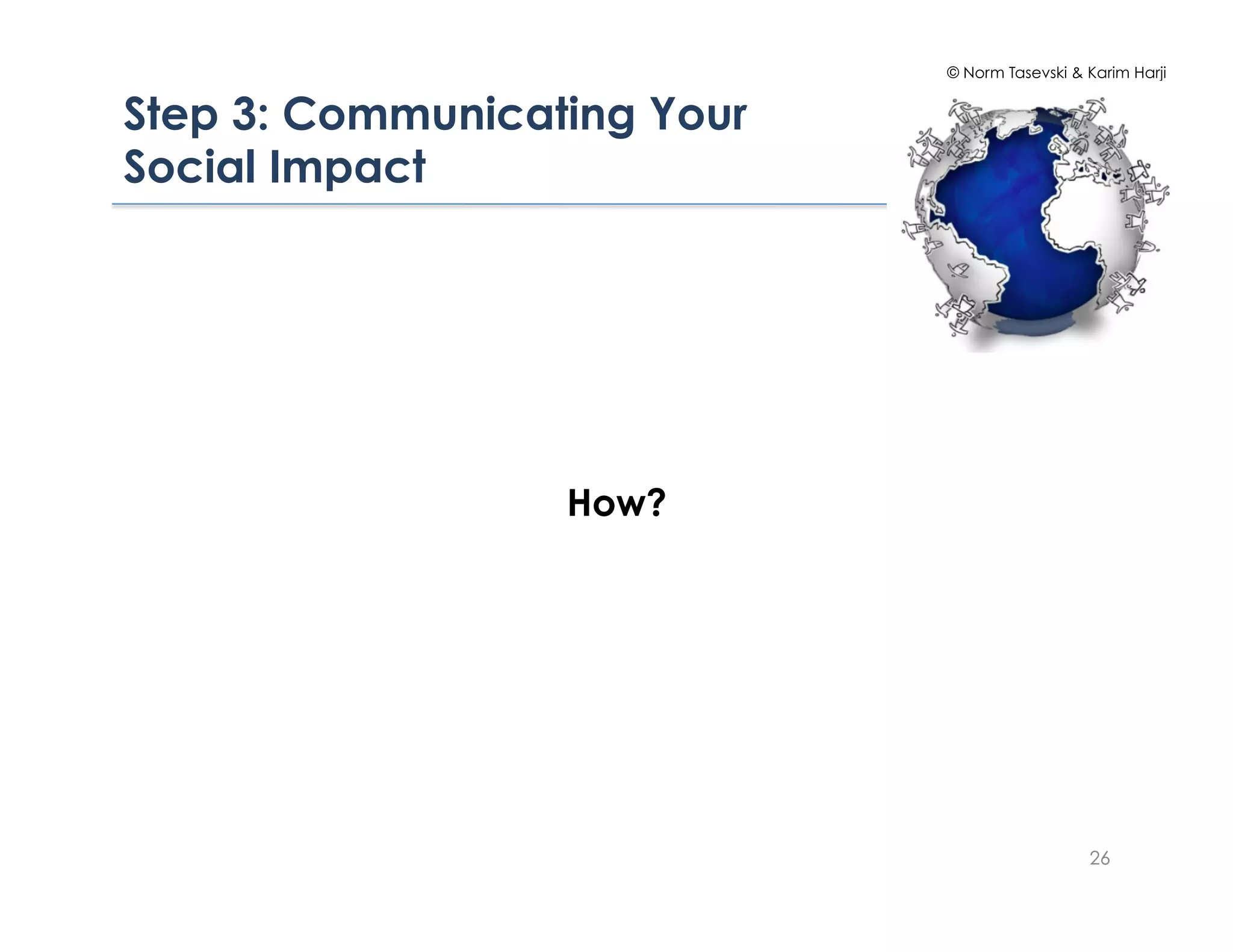 © Norm Tasevski & Karim Harji

Step 3: Communicating Your Social Impact

How?

26